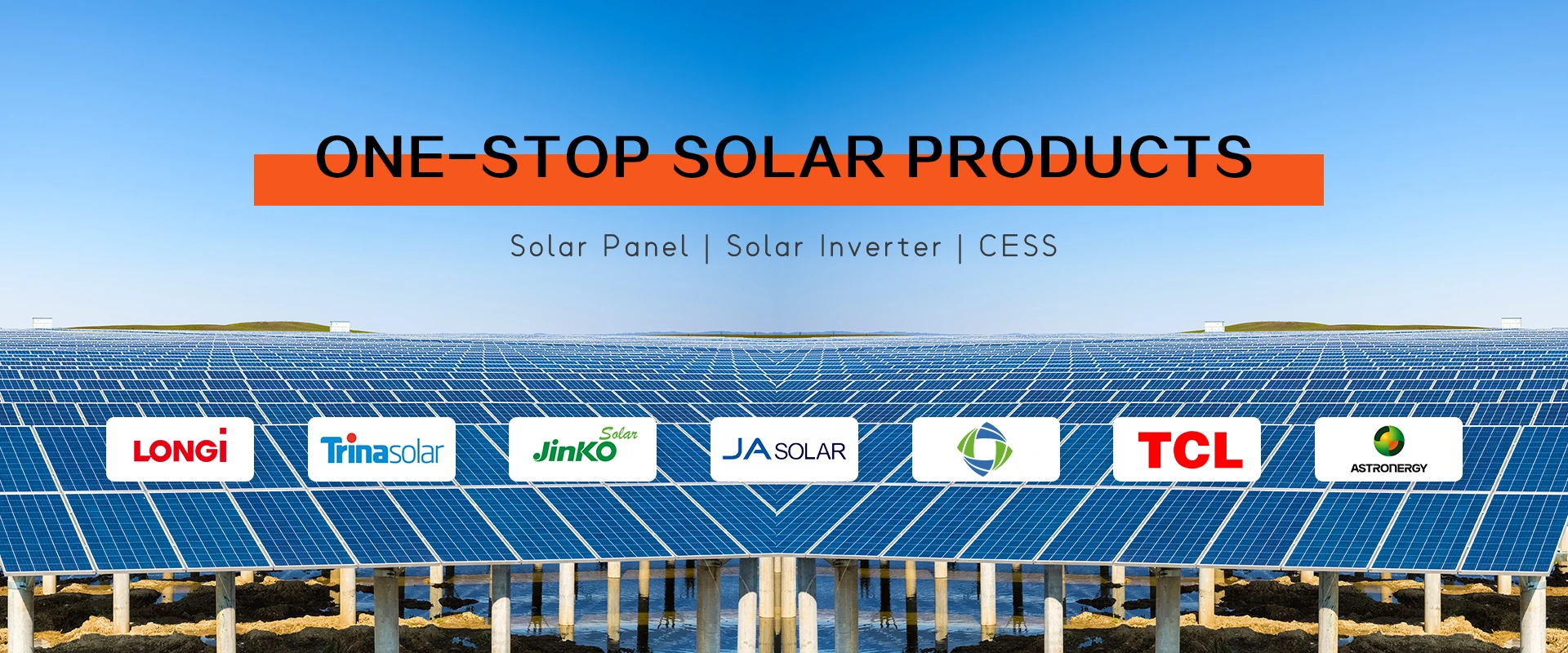 ONE-STOP SOLAR PRODUCTS

Solar Panel | Solar Inverter | CESS

LONGi

Trinasolar

JinKO Solar

JA SOLAR

TCL

ASTRONERGY